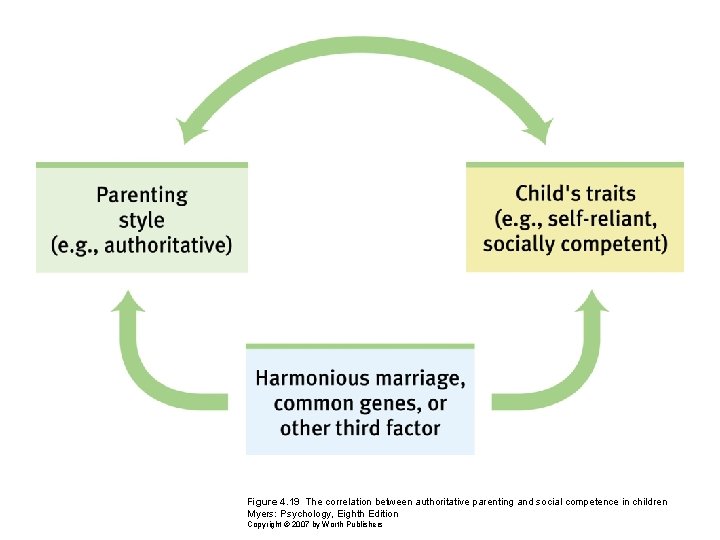 Parenting style (e.g., authoritative)

Child's traits (e.g., self-reliant, socially competent)

Harmonious marriage, common genes, or other third factor

Figure 4.19 The correlation between authoritative parenting and social competence in children
Myers: Psychology, Eighth Edition
Copyright © 2007 by Worth Publishers